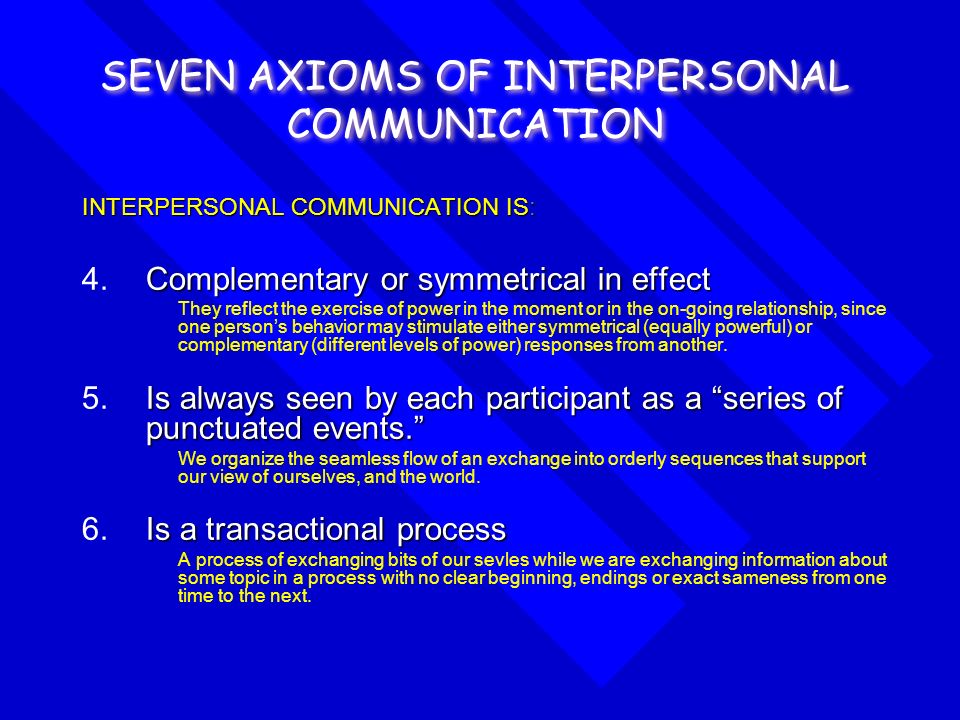 SEVEN AXIOMS OF INTERPERSONAL COMMUNICATION

INTERPERSONAL COMMUNICATION IS:

4. Complementary or symmetrical in effect

They reflect the exercise of power in the moment or in the on-going relationship, since one person's behavior may stimulate either symmetrical (equally powerful) or complementary (different levels of power) responses from another.

5. Is always seen by each participant as a "series of punctuated events."

We organize the seamless flow of an exchange into orderly sequences that support our view of ourselves, and the world.

6. Is a transactional process

A process of exchanging bits of our sevles while we are exchanging information about some topic in a process with no clear beginning, endings or exact sameness from one time to the next.